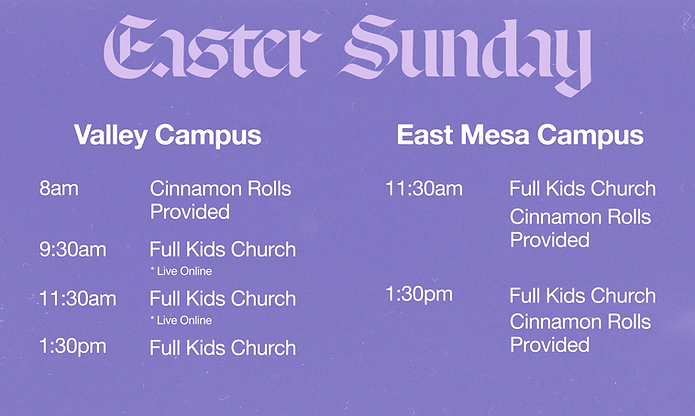 Easter Sunday

Valley Campus

8am Cinnamon Rolls Provided

9:30am Full Kids Church
* Live Online

11:30am Full Kids Church
* Live Online

1:30pm Full Kids Church

East Mesa Campus

11:30am Full Kids Church
Cinnamon Rolls Provided

1:30pm Full Kids Church
Cinnamon Rolls Provided